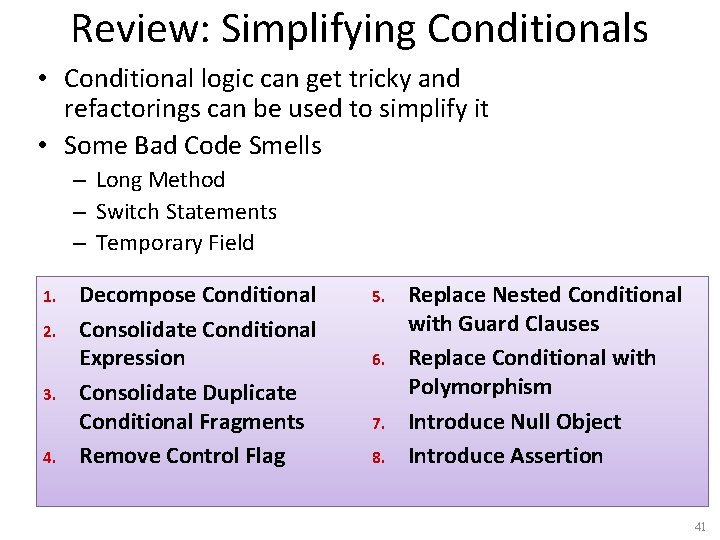 Review: Simplifying Conditionals

• Conditional logic can get tricky and refactorings can be used to simplify it

• Some Bad Code Smells
  – Long Method
  – Switch Statements
  – Temporary Field

1. Decompose Conditional
2. Consolidate Conditional Expression
3. Consolidate Duplicate Conditional Fragments
4. Remove Control Flag

5. Replace Nested Conditional with Guard Clauses
6. Replace Conditional with Polymorphism
7. Introduce Null Object
8. Introduce Assertion

41